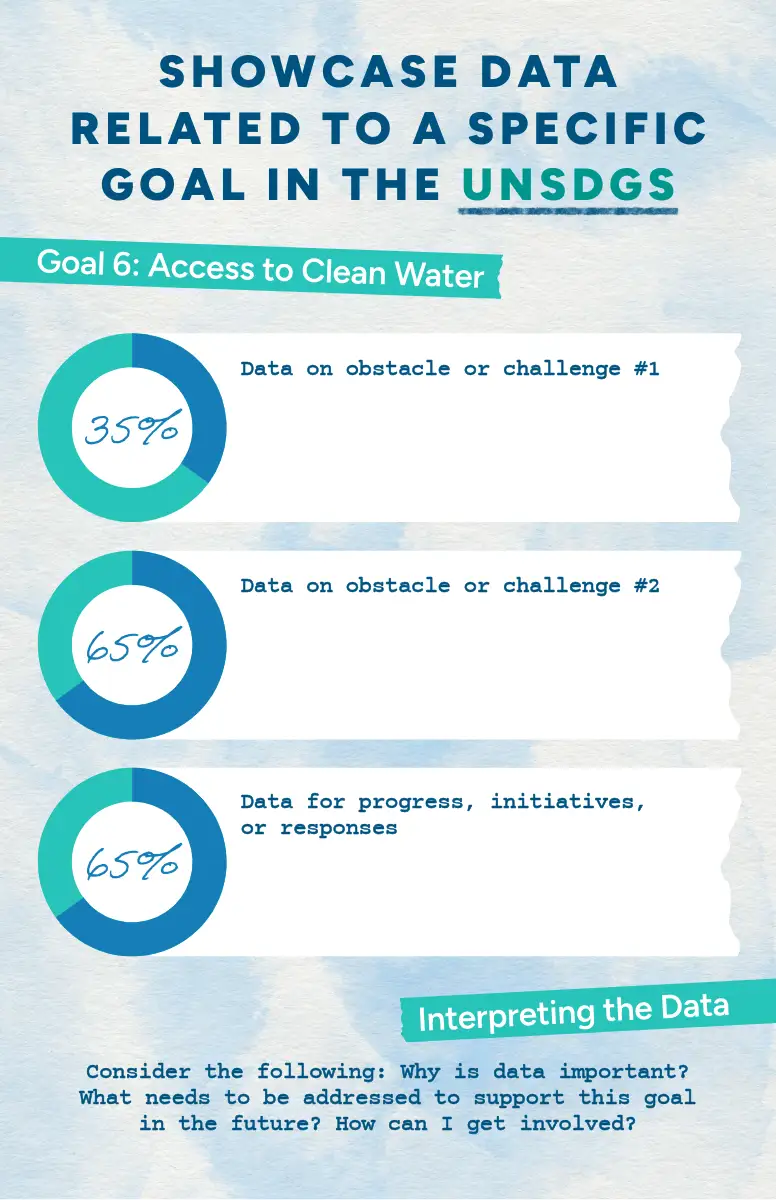 SHOWCASE DATA RELATED TO A SPECIFIC GOAL IN THE UNSDGS

Goal 6: Access to Clean Water

35%

Data on obstacle or challenge #1

65%

Data on obstacle or challenge #2

65%

Data for progress, initiatives, or responses

Interpreting the Data

Consider the following: Why is data important? What needs to be addressed to support this goal in the future? How can I get involved?